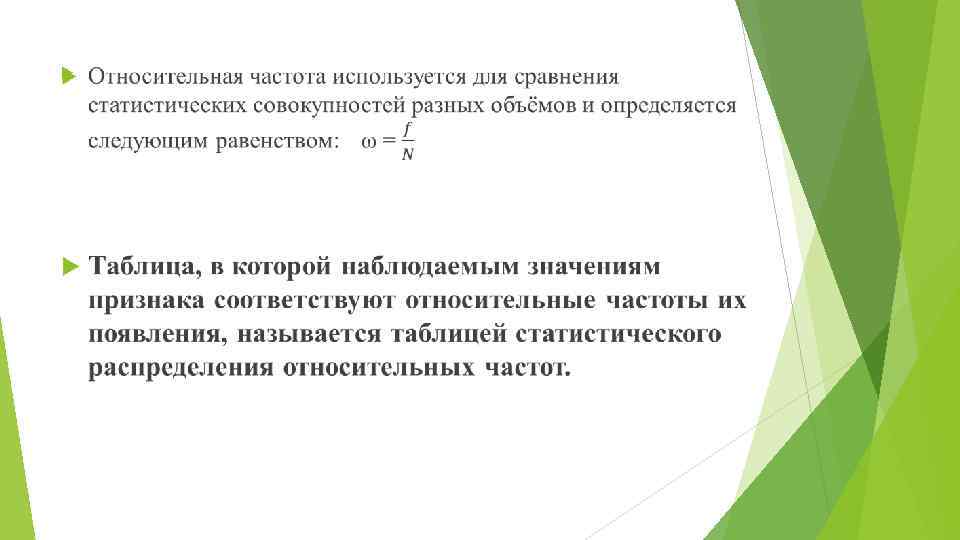 Относительная частота используется для сравнения статистических совокупностей разных объёмов и определяется следующим равенством: $\omega = \frac{f}{N}$

Таблица, в которой наблюдаемым значениям признака соответствуют относительные частоты их появления, называется таблицей статистического распределения относительных частот.